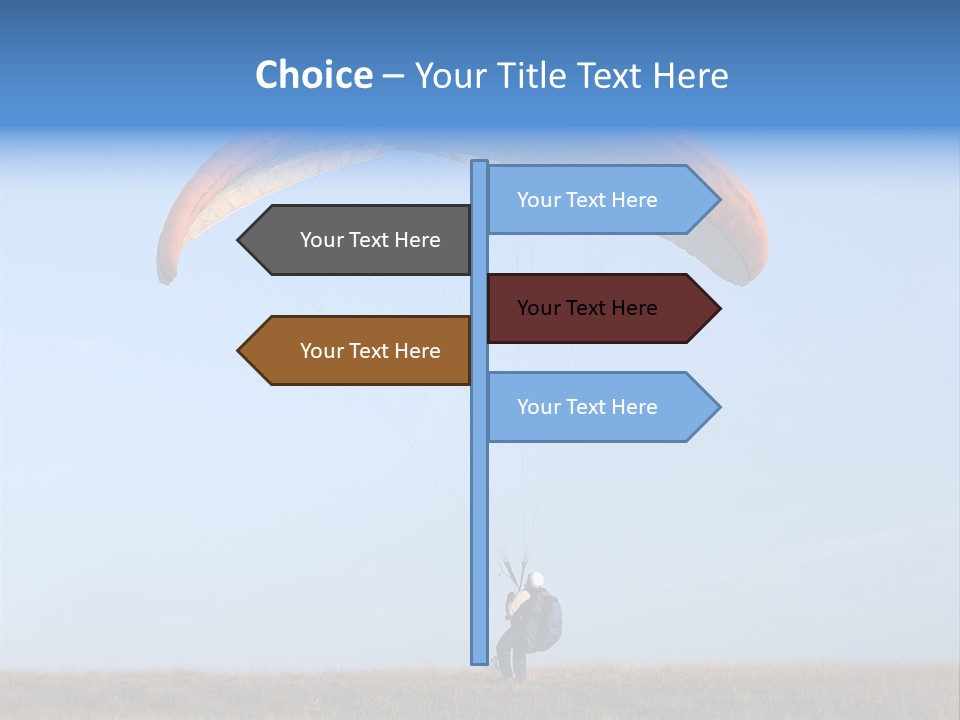 Choice – Your Title Text Here

Your Text Here

Your Text Here

Your Text Here

Your Text Here

Your Text Here